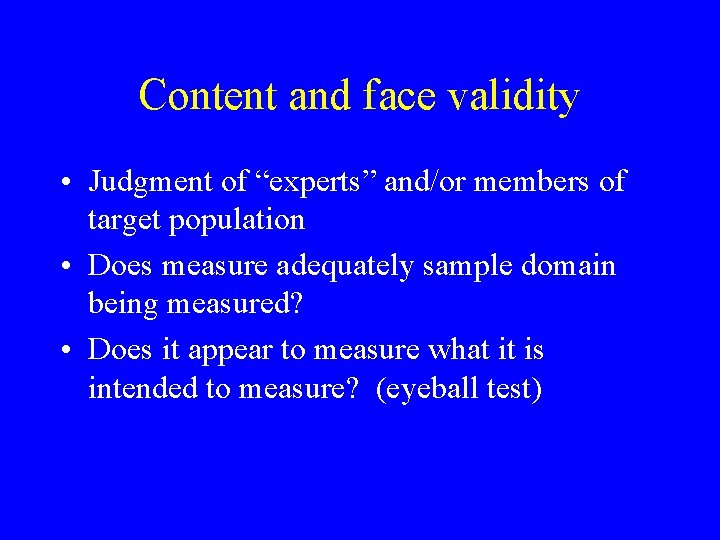 Content and face validity

• Judgment of “experts” and/or members of target population

• Does measure adequately sample domain being measured?

• Does it appear to measure what it is intended to measure? (eyeball test)